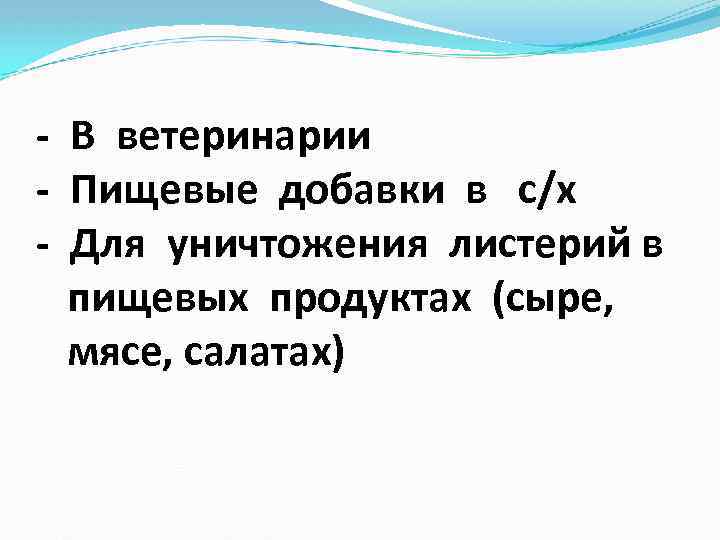 - В ветеринарии
- Пищевые добавки в с/х
- Для уничтожения листерий в пищевых продуктах (сыре, мясе, салатах)